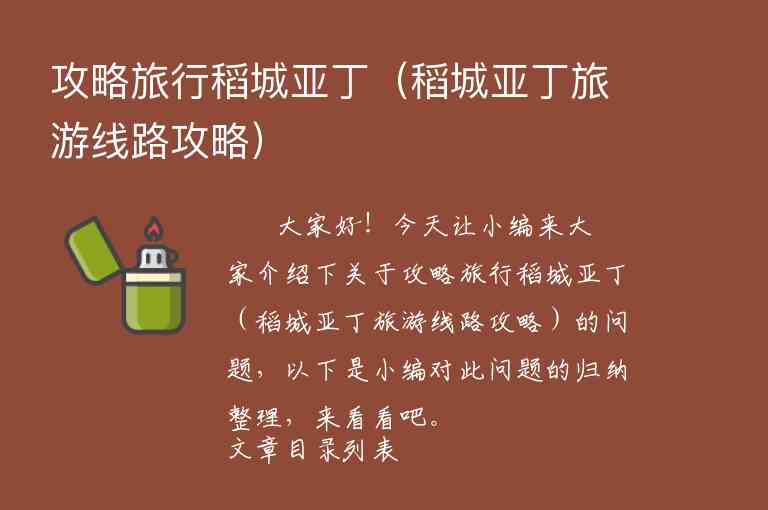 攻略旅行稻城亚丁（稻城亚丁旅游线路攻略）

大家好！今天让小编来大家介绍下关于攻略旅行稻城亚丁（稻城亚丁旅游线路攻略）的问题，以下是小编对此问题的归纳整理，来看看吧。
文章目录列表